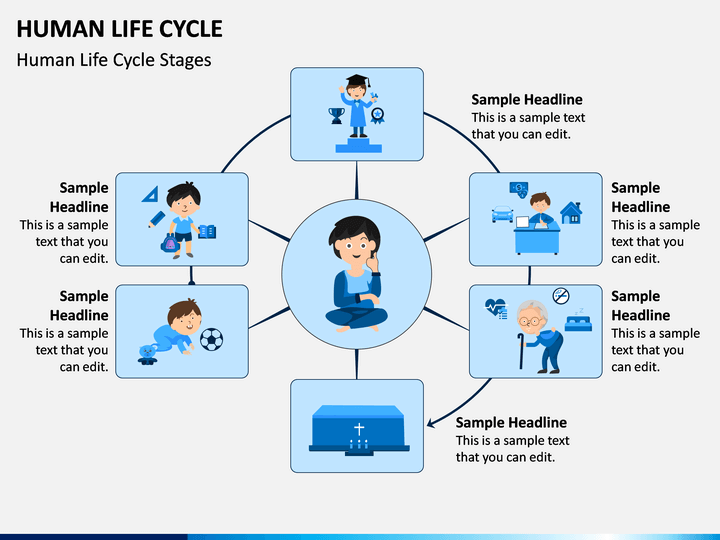 HUMAN LIFE CYCLE

Human Life Cycle Stages

Sample Headline
This is a sample text that you can edit.

Sample Headline
This is a sample text that you can edit.

Sample Headline
This is a sample text that you can edit.

Sample Headline
This is a sample text that you can edit.

Sample Headline
This is a sample text that you can edit.

Sample Headline
This is a sample text that you can edit.